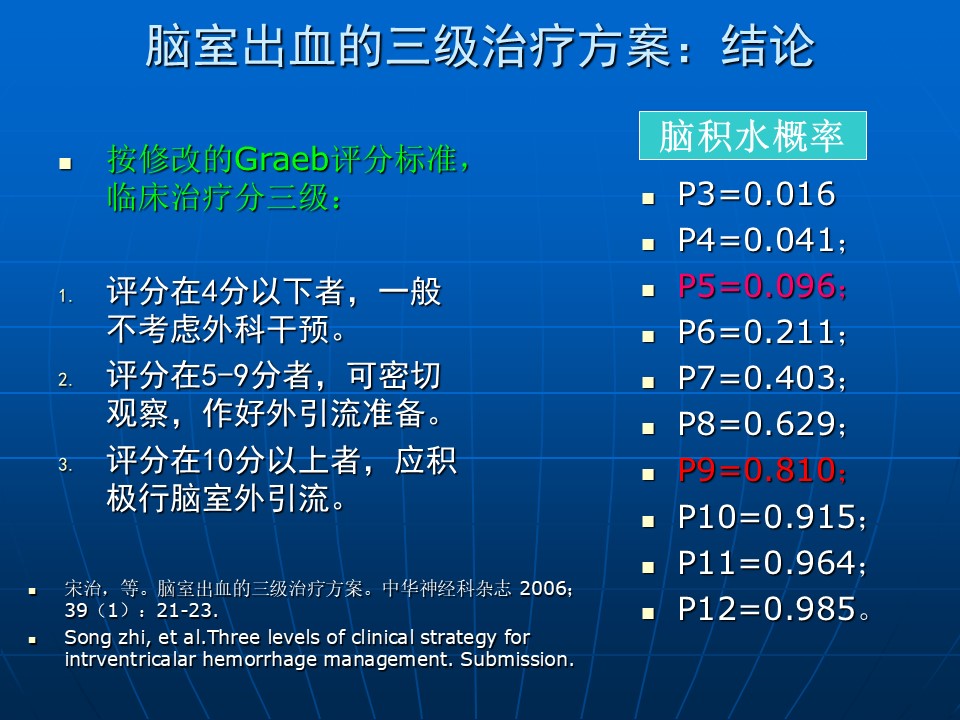 脑室出血的三级治疗方案：结论

按修改的Graeb评分标准，临床治疗分三级：

1. 评分在4分以下者，一般不考虑外科干预。
2. 评分在5–9分者，可密切观察，作好外引流准备。
3. 评分在10分以上者，应积极行脑室外引流。

宋治，等。脑室出血的三级治疗方案。中华神经科杂志 2006；39（1）：21-23.

Song zhi, et al.Three levels of clinical strategy for intrventricalar hemorrhage management. Submission.

脑积水概率

P3=0.016
P4=0.041；
P5=0.096；
P6=0.211；
P7=0.403；
P8=0.629；
P9=0.810；
P10=0.915；
P11=0.964；
P12=0.985。